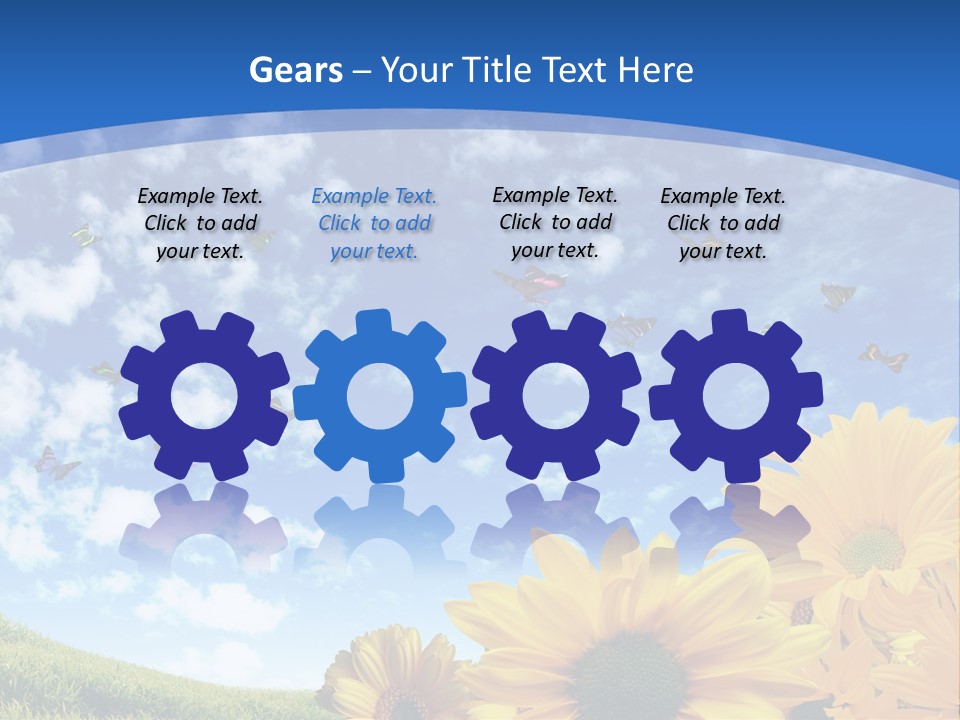 Gears – Your Title Text Here

Example Text. Click to add your text.

Example Text. Click to add your text.

Example Text. Click to add your text.

Example Text. Click to add your text.